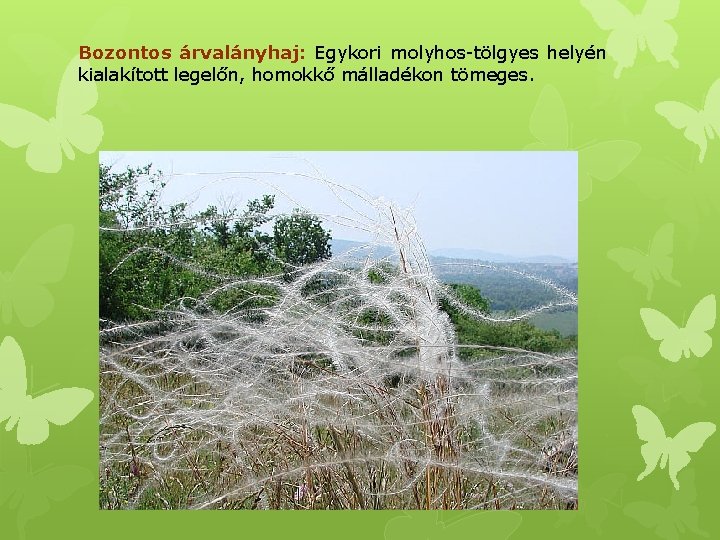 Bozontos árvalányhaj: Egykori molyhos-tölgyes helyén kialakított legelőn, homokkő málladékon tömeges.